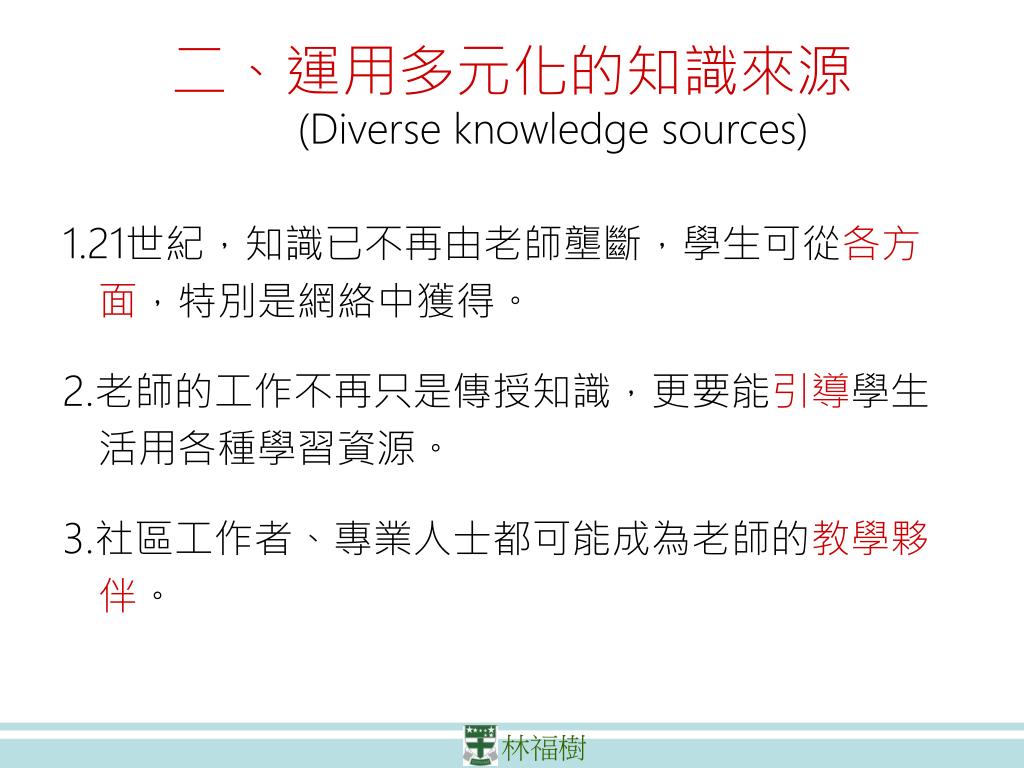 二、運用多元化的知識來源
(Diverse knowledge sources)

1.21世紀，知識已不再由老師壟斷，學生可從各方面，特別是網絡中獲得。

2.老師的工作不再只是傳授知識，更要能引導學生活用各種學習資源。

3.社區工作者、專業人士都可能成為老師的教學夥伴。

林福樹